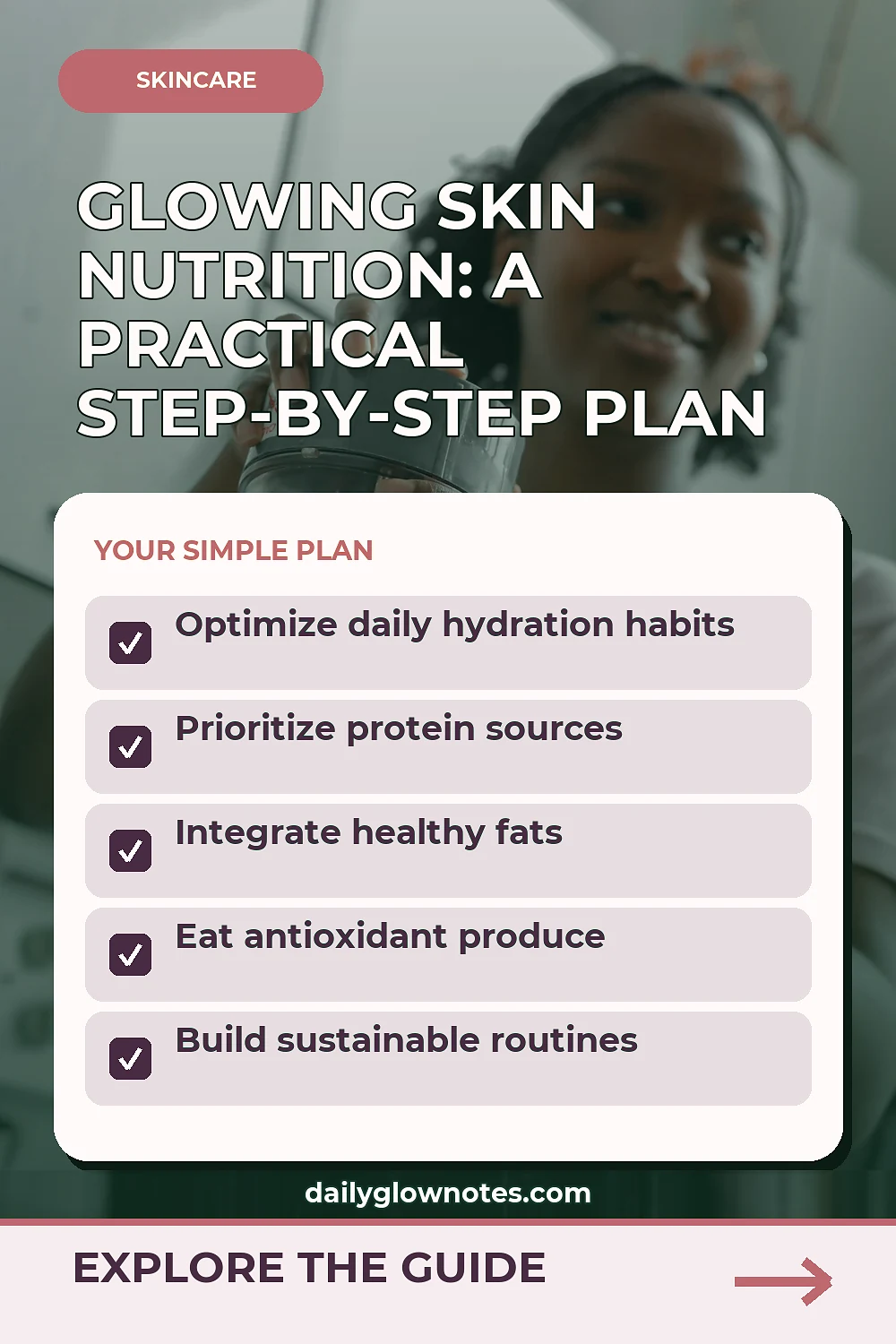 SKINCARE

GLOWING SKIN NUTRITION: A PRACTICAL STEP-BY-STEP PLAN

YOUR SIMPLE PLAN

Optimize daily hydration habits

Prioritize protein sources

Integrate healthy fats

Eat antioxidant produce

Build sustainable routines

dailyglownotes.com

EXPLORE THE GUIDE